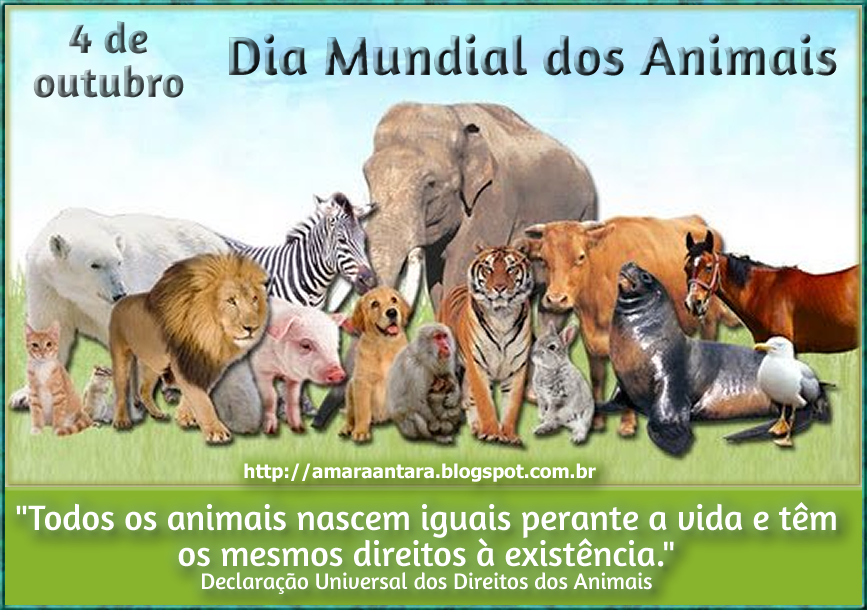 4 de outubro

Dia Mundial dos Animais

http://amaraantara.blogspot.com.br

"Todos os animais nascem iguais perante a vida e têm os mesmos direitos à existência."
Declaração Universal dos Direitos dos Animais